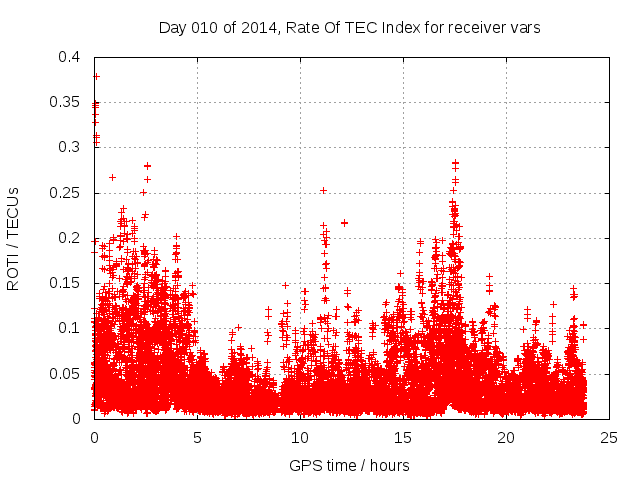 Day 010 of 2014, Rate Of TEC Index for receiver vars

ROTI / TECUs

0.4
0.35
0.3
0.25
0.2
0.15
0.1
0.05
0

0
5
10
15
20
25

GPS time / hours